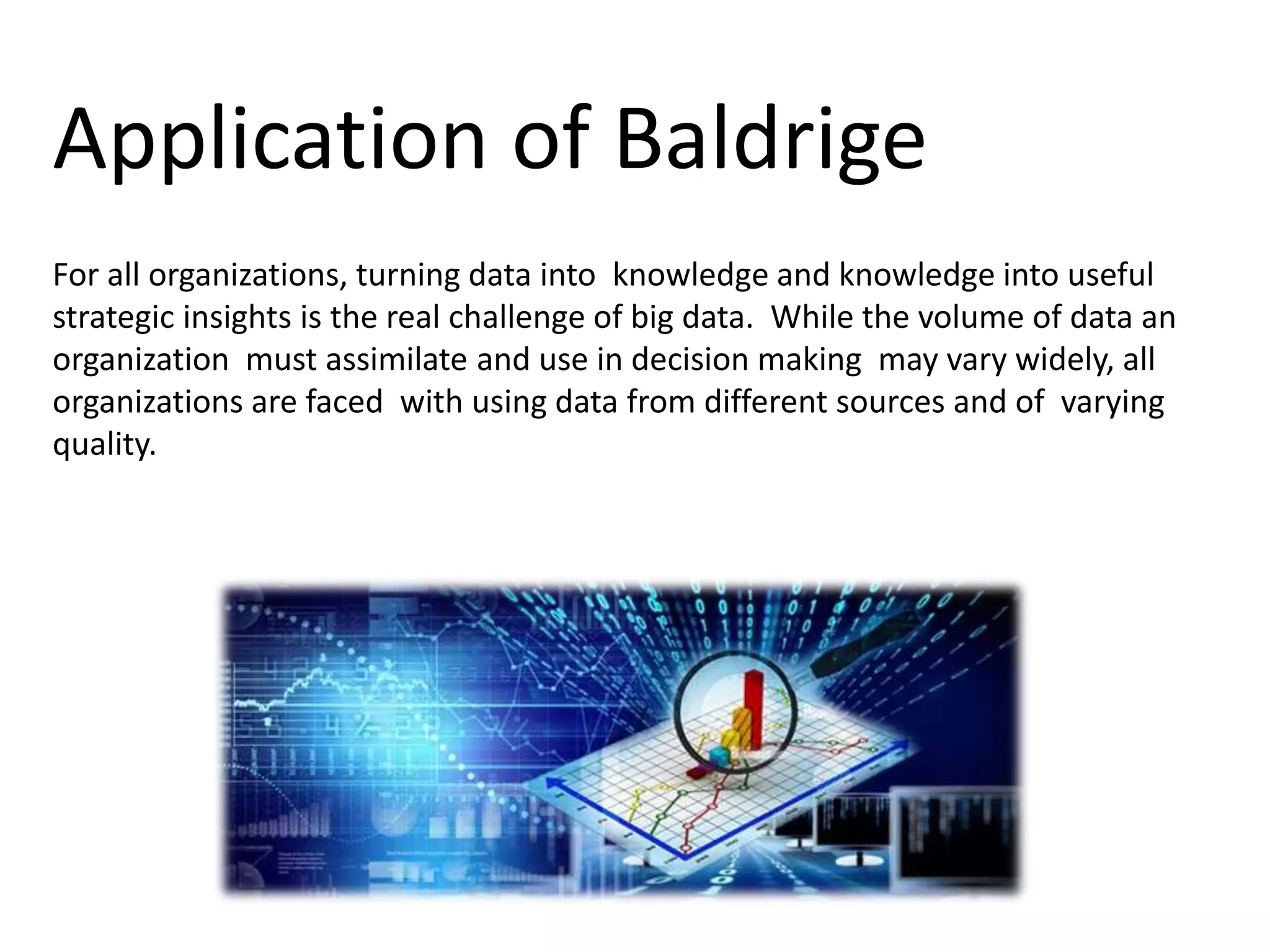 Application of Baldrige

For all organizations, turning data into knowledge and knowledge into useful strategic insights is the real challenge of big data. While the volume of data an organization must assimilate and use in decision making may vary widely, all organizations are faced with using data from different sources and of varying quality.